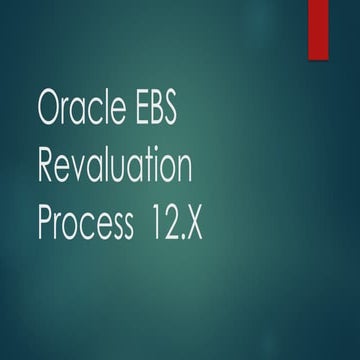 Oracle EBS Revaluation Process 12.X